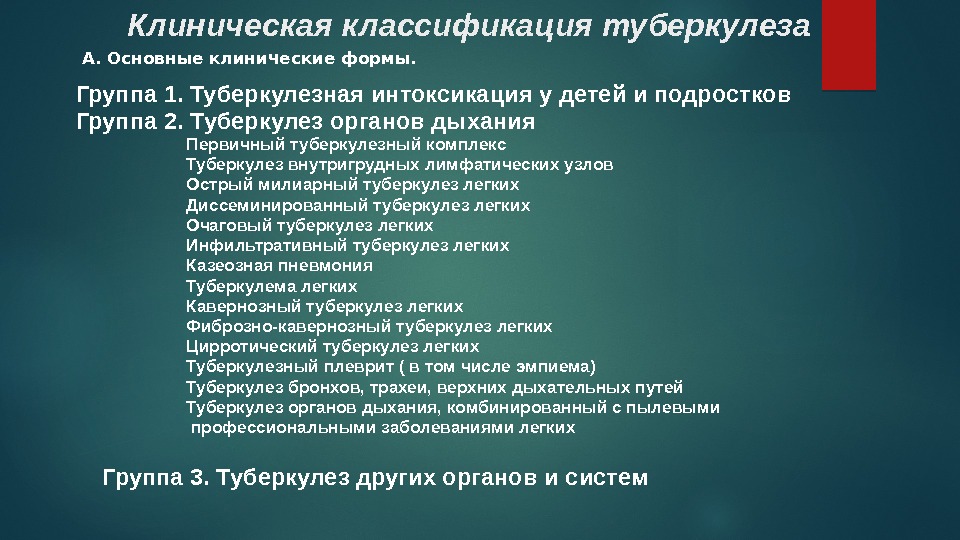 Клиническая классификация туберкулеза

А. Основные клинические формы.

Группа 1. Туберкулезная интоксикация у детей и подростков
Группа 2. Туберкулез органов дыхания

Первичный туберкулезный комплекс
Туберкулез внутригрудных лимфатических узлов
Острый милиарный туберкулез легких
Диссеминированный туберкулез легких
Очаговый туберкулез легких
Инфильтративный туберкулез легких
Казеозная пневмония
Туберкулема легких
Кавернозный туберкулез легких
Фиброзно-кавернозный туберкулез легких
Цирротический туберкулез легких
Туберкулезный плеврит ( в том числе эмпиема)
Туберкулез бронхов, трахеи, верхних дыхательных путей
Туберкулез органов дыхания, комбинированный с пылевыми профессиональными заболеваниями легких

Группа 3. Туберкулез других органов и систем